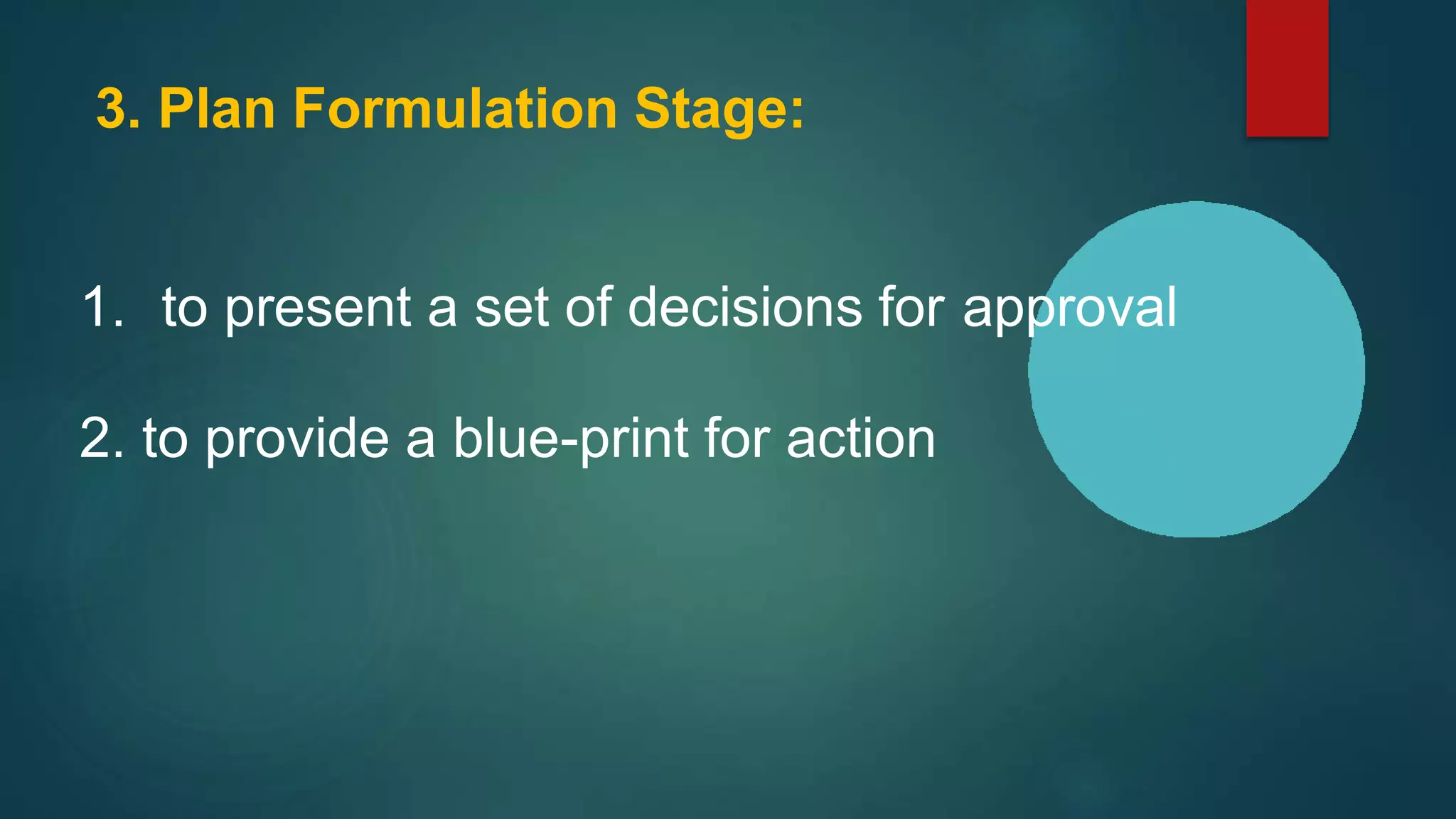 3. Plan Formulation Stage:

1. to present a set of decisions for approval

2. to provide a blue-print for action